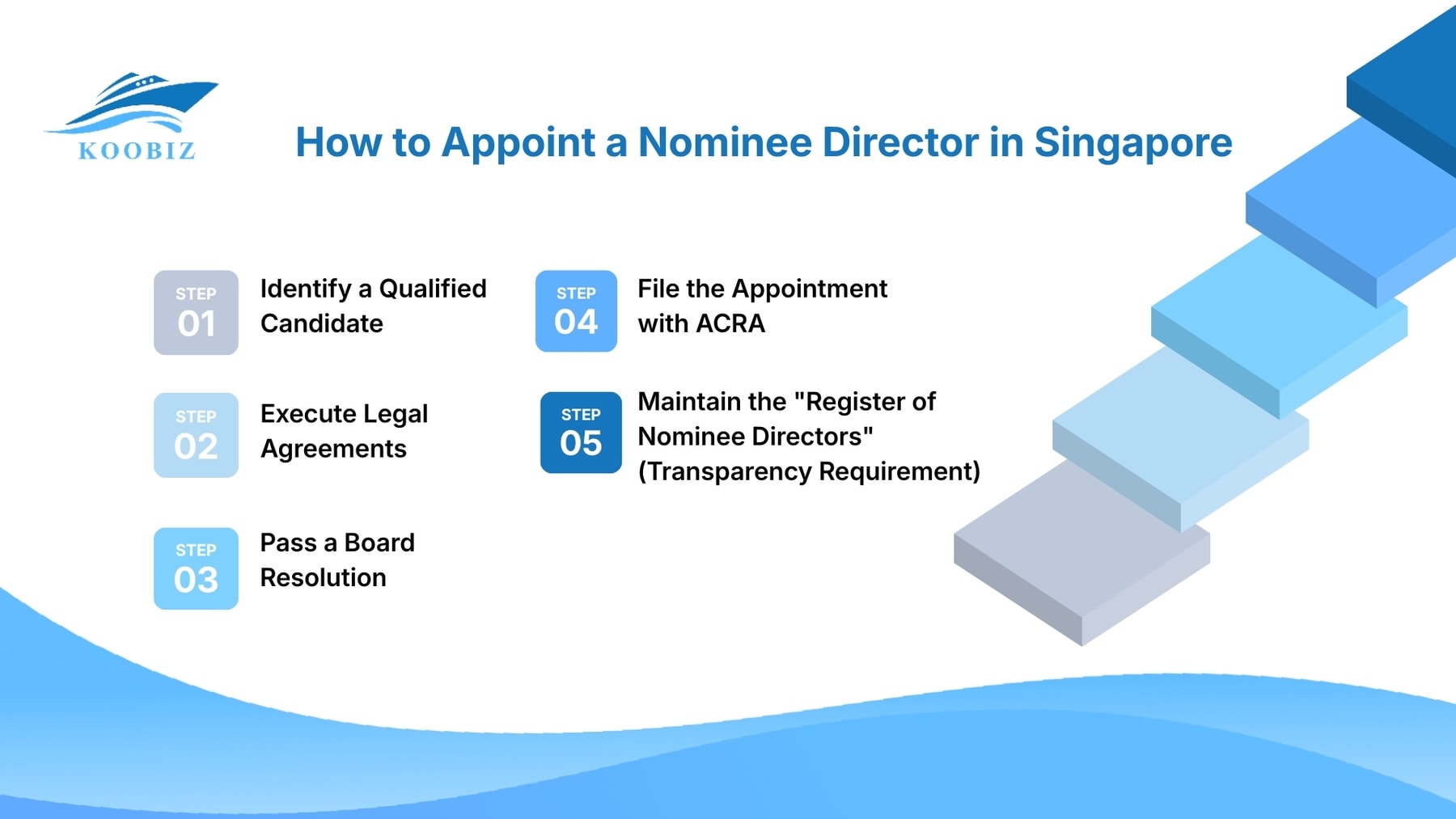 KOOBIZ

How to Appoint a Nominee Director in Singapore

STEP 01 Identify a Qualified Candidate

STEP 02 Execute Legal Agreements

STEP 03 Pass a Board Resolution

STEP 04 File the Appointment with ACRA

STEP 05 Maintain the "Register of Nominee Directors" (Transparency Requirement)